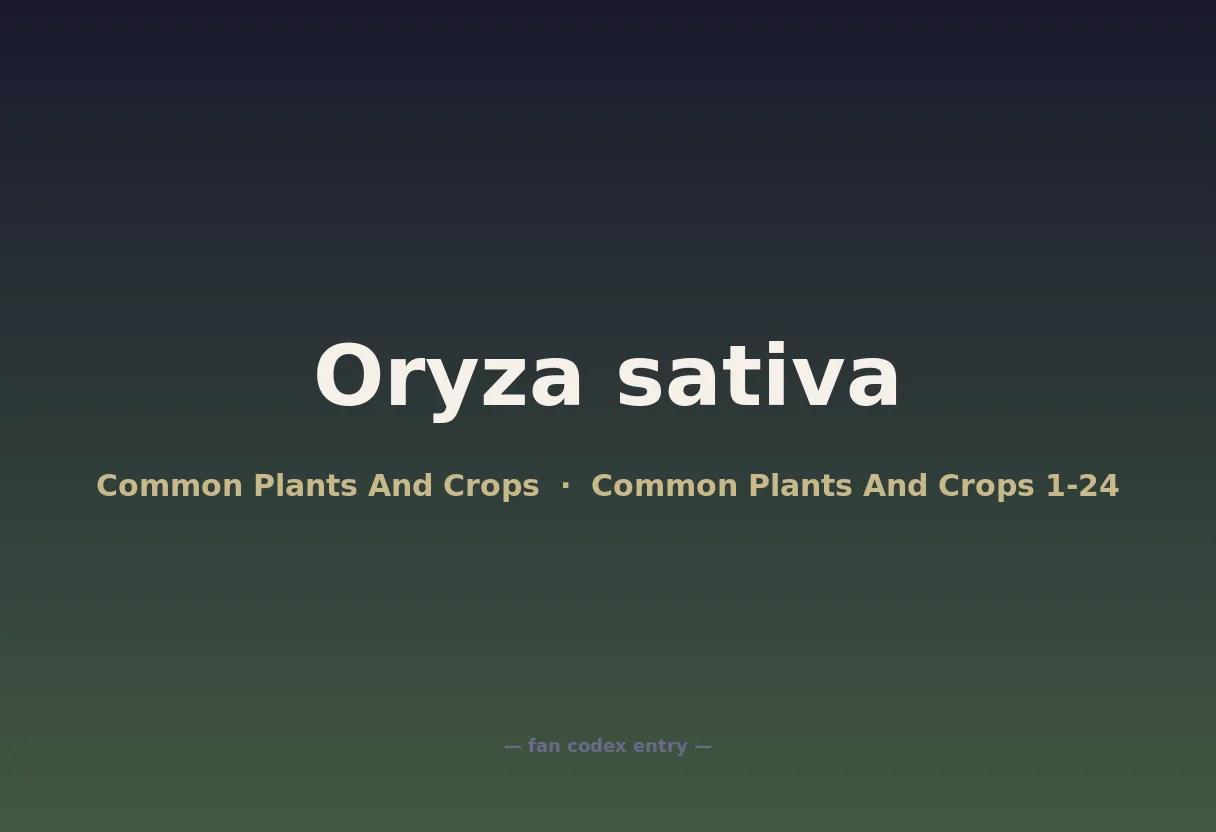 Oryza sativa

Common Plants And Crops · Common Plants And Crops 1-24

— fan codex entry —